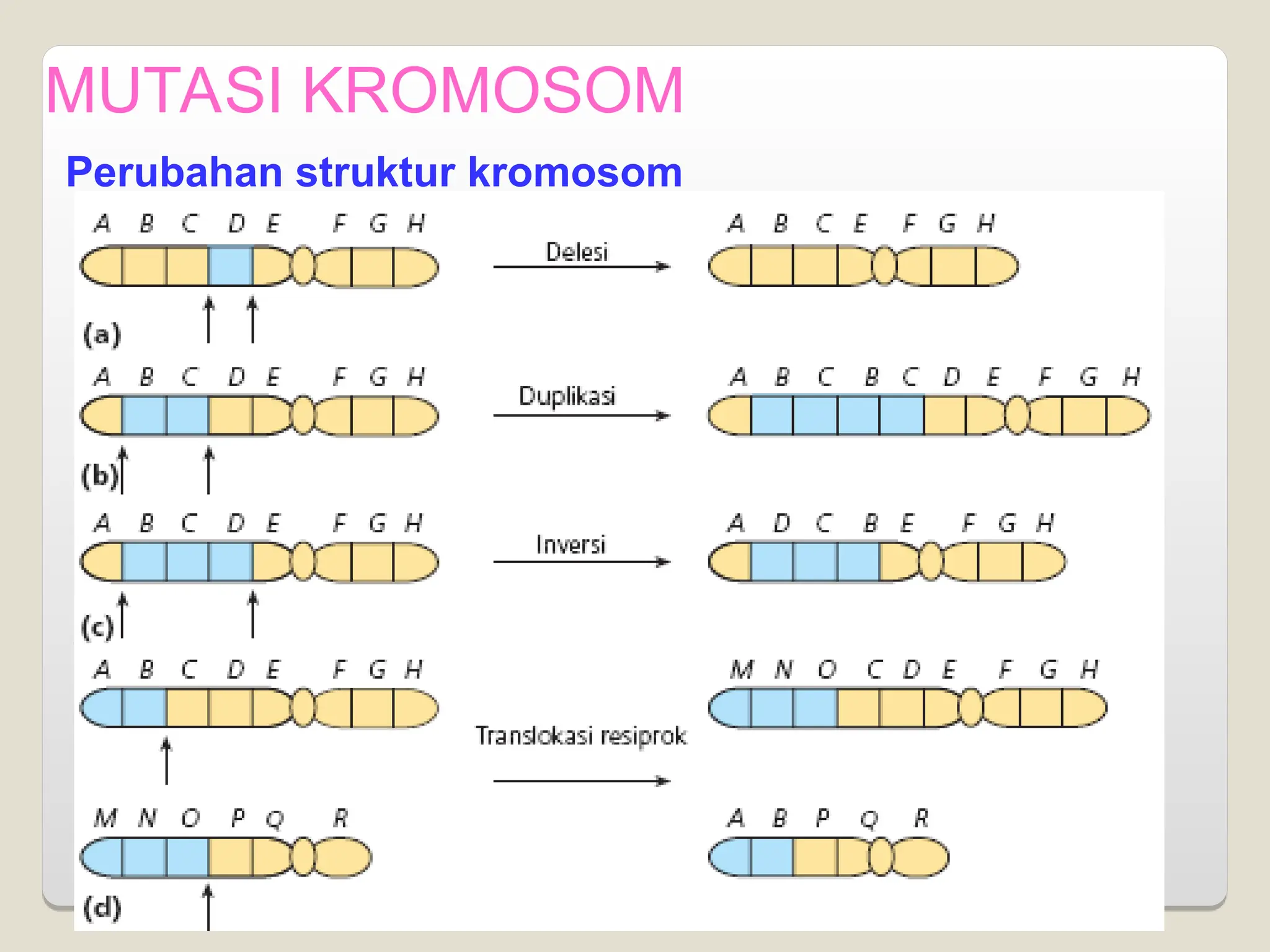 MUTASI KROMOSOM

Perubahan struktur kromosom

A B C D E F G H
Delesi
A B C E F G H
(a)

A B C D E F G H
Duplikasi
A B C B C D E F G H
(b)

A B C D E F G H
Inversi
A D C B E F G H
(c)

A B C D E F G H
M N O C D E F G H
Translokasi resiprok
M N O P Q R
A B P Q R
(d)